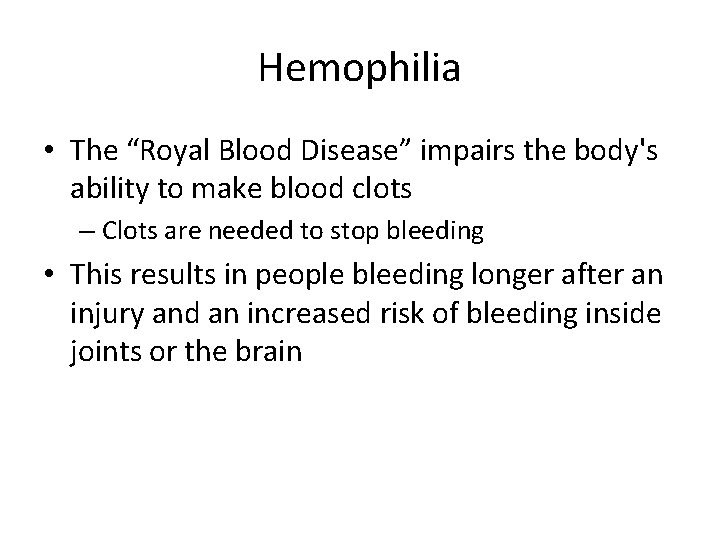 Hemophilia

• The “Royal Blood Disease” impairs the body's ability to make blood clots
– Clots are needed to stop bleeding
• This results in people bleeding longer after an injury and an increased risk of bleeding inside joints or the brain